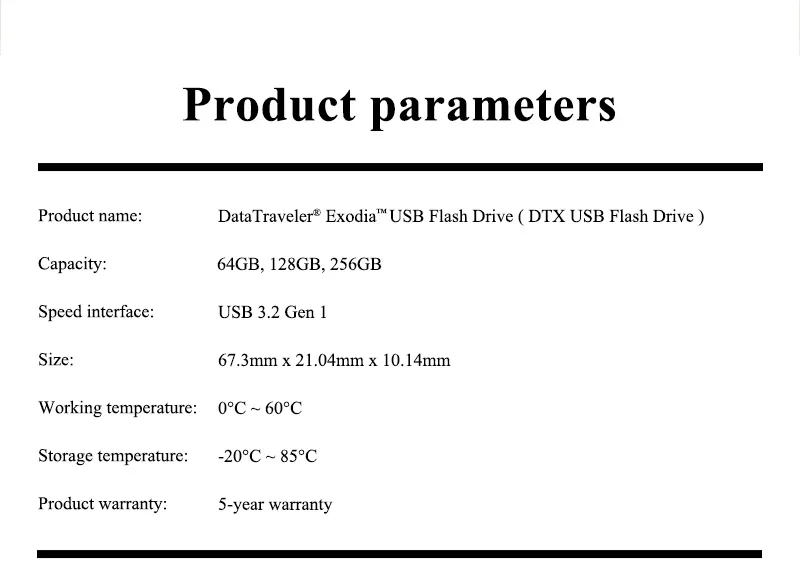 Product parameters

| | |
|---|---|
| Product name: | DataTraveler® Exodia™ USB Flash Drive ( DTX USB Flash Drive ) |
| Capacity: | 64GB, 128GB, 256GB |
| Speed interface: | USB 3.2 Gen 1 |
| Size: | 67.3mm x 21.04mm x 10.14mm |
| Working temperature: | 0°C ~ 60°C |
| Storage temperature: | -20°C ~ 85°C |
| Product warranty: | 5-year warranty |